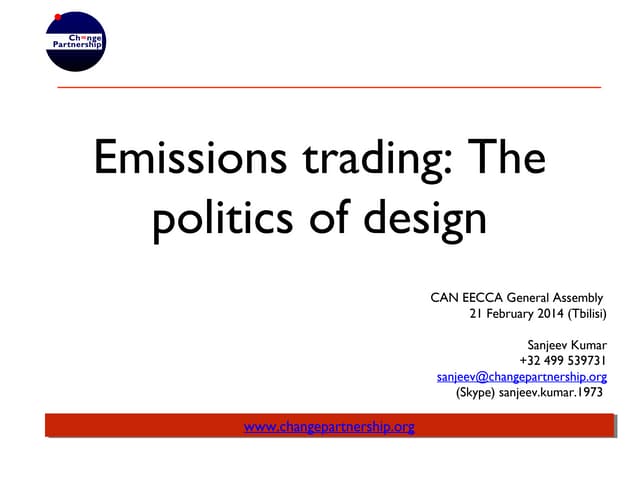 Change Partnership

Emissions trading: The politics of design

CAN EECCA General Assembly
21 February 2014 (Tbilisi)

Sanjeev Kumar
+32 499 539731
sanjeev@changepartnership.org
(Skype) sanjeev.kumar.1973

www.changepartnership.org